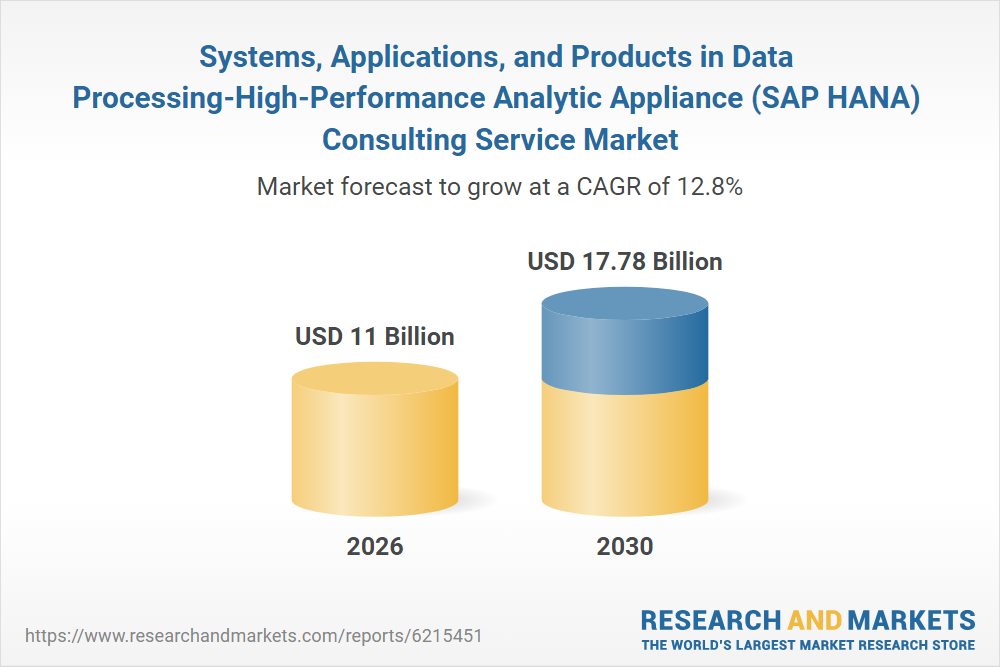 Systems, Applications, and Products in Data Processing-High-Performance Analytic Appliance (SAP HANA) Consulting Service Market

Market forecast to grow at a CAGR of 12.8%

USD 11 Billion

USD 17.78 Billion

2026

2030

https://www.researchandmarkets.com/reports/6215451

RESEARCH AND MARKETS
THE WORLD'S LARGEST MARKET RESEARCH STORE